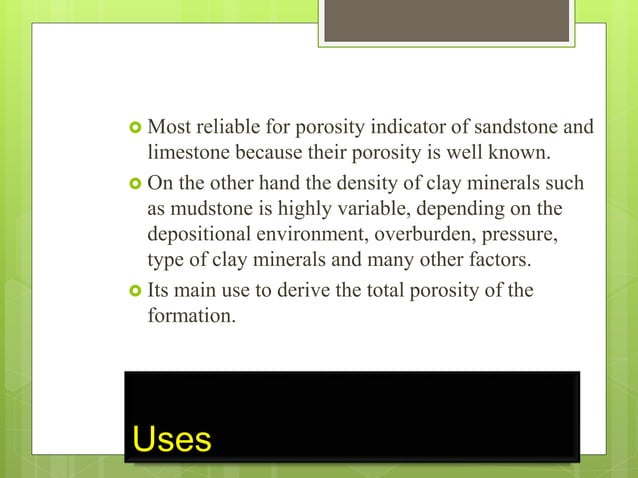 Most reliable for porosity indicator of sandstone and limestone because their porosity is well known.

On the other hand the density of clay minerals such as mudstone is highly variable, depending on the depositional environment, overburden, pressure, type of clay minerals and many other factors.

Its main use to derive the total porosity of the formation.

Uses